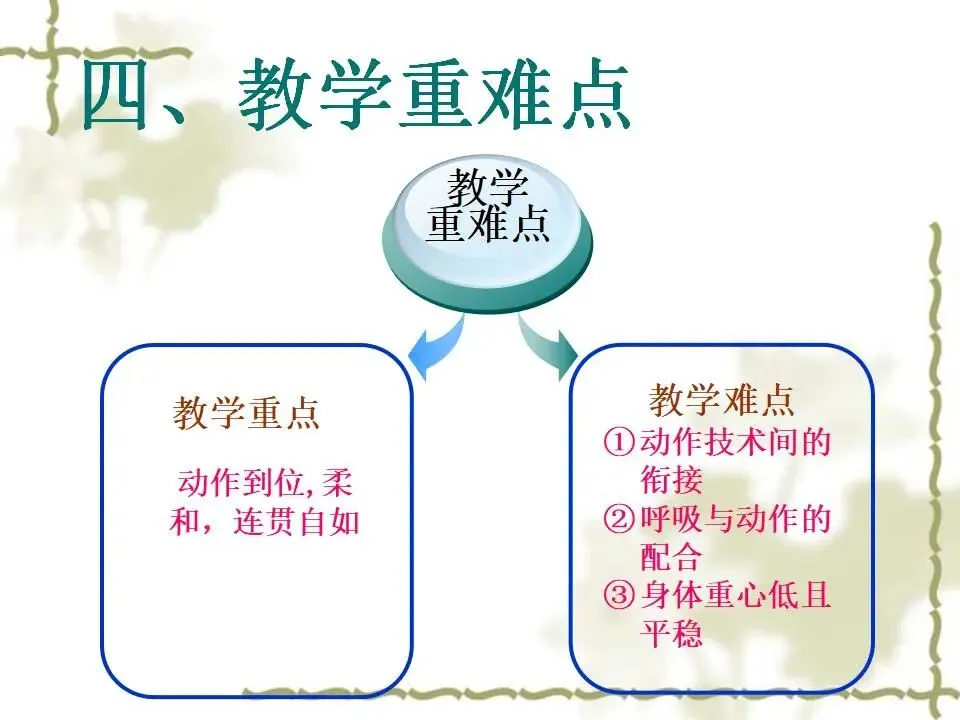 四、教学重难点

教学重难点

教学重点

动作到位,柔和，连贯自如

教学难点

①动作技术间的衔接

②呼吸与动作的配合

③身体重心低且平稳